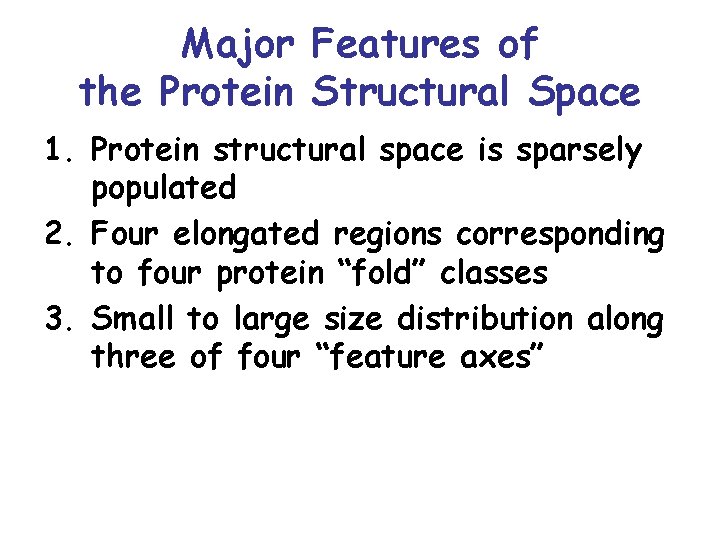 Major Features of the Protein Structural Space

1. Protein structural space is sparsely populated
2. Four elongated regions corresponding to four protein “fold” classes
3. Small to large size distribution along three of four “feature axes”